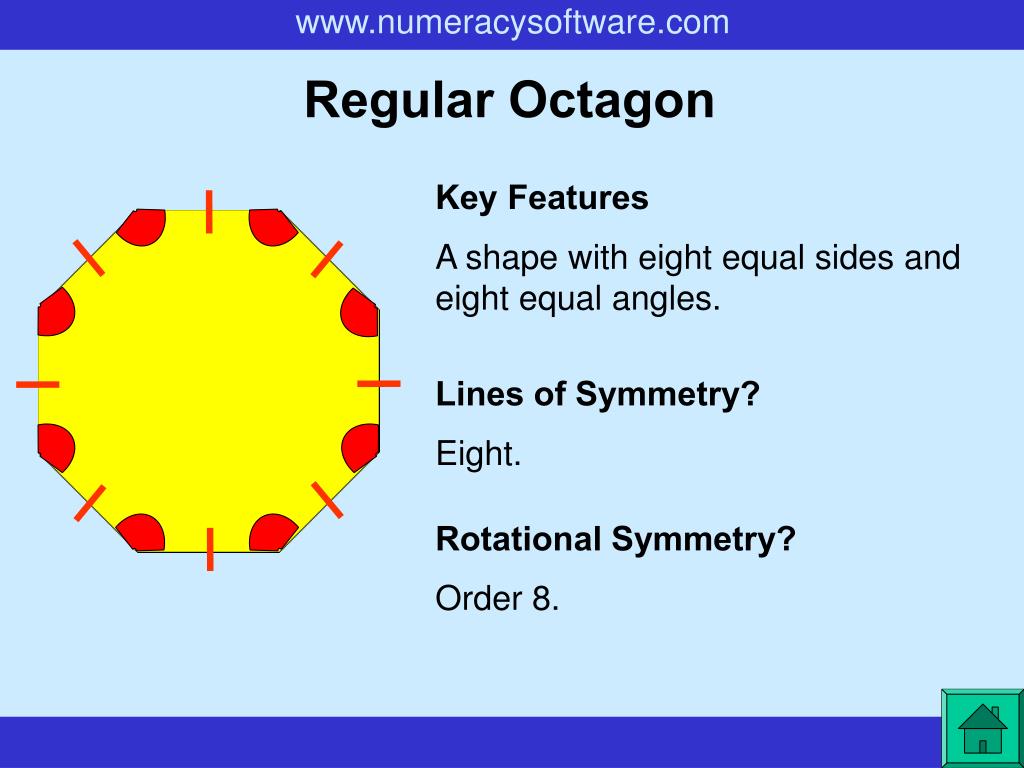 www.numeracysoftware.com

Regular Octagon

Key Features

A shape with eight equal sides and eight equal angles.

Lines of Symmetry?

Eight.

Rotational Symmetry?

Order 8.